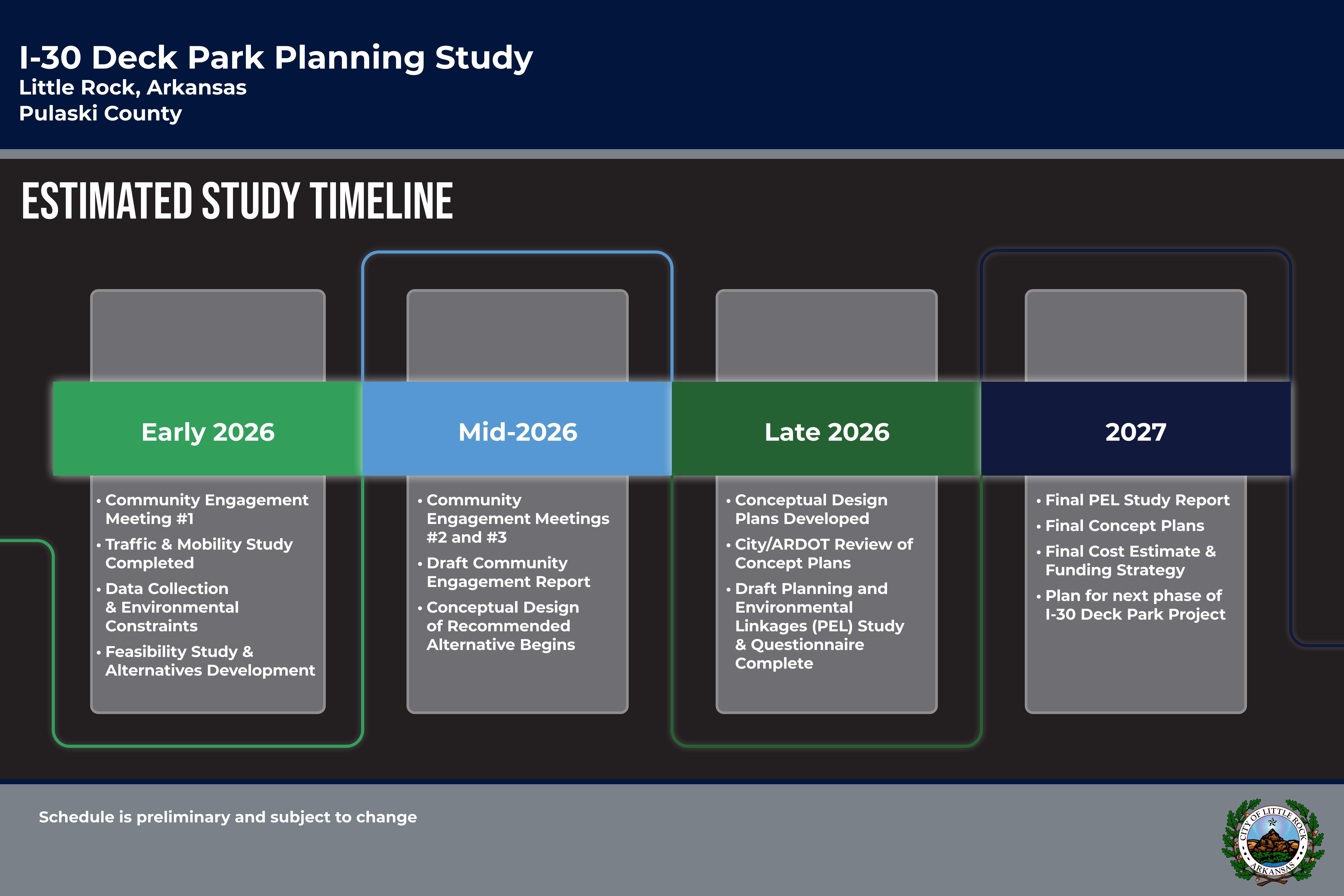 I-30 Deck Park Planning Study
Little Rock, Arkansas
Pulaski County

ESTIMATED STUDY TIMELINE

Early 2026
• Community Engagement Meeting #1
• Traffic & Mobility Study Completed
• Data Collection & Environmental Constraints
• Feasibility Study & Alternatives Development

Mid-2026
• Community Engagement Meetings #2 and #3
• Draft Community Engagement Report
• Conceptual Design of Recommended Alternative Begins

Late 2026
• Conceptual Design Plans Developed
• City/ARDOT Review of Concept Plans
• Draft Planning and Environmental Linkages (PEL) Study & Questionnaire Complete

2027
• Final PEL Study Report
• Final Concept Plans
• Final Cost Estimate & Funding Strategy
• Plan for next phase of I-30 Deck Park Project

Schedule is preliminary and subject to change

CITY OF LITTLE ROCK ARKANSAS